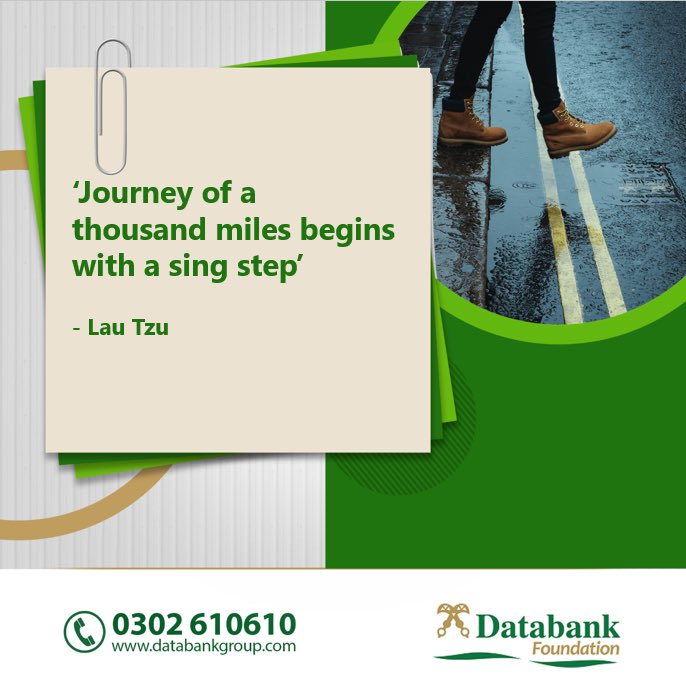 ‘Journey of a thousand miles begins with a sing step’

- Lau Tzu

0302 610610
www.databankgroup.com

Databank
Foundation